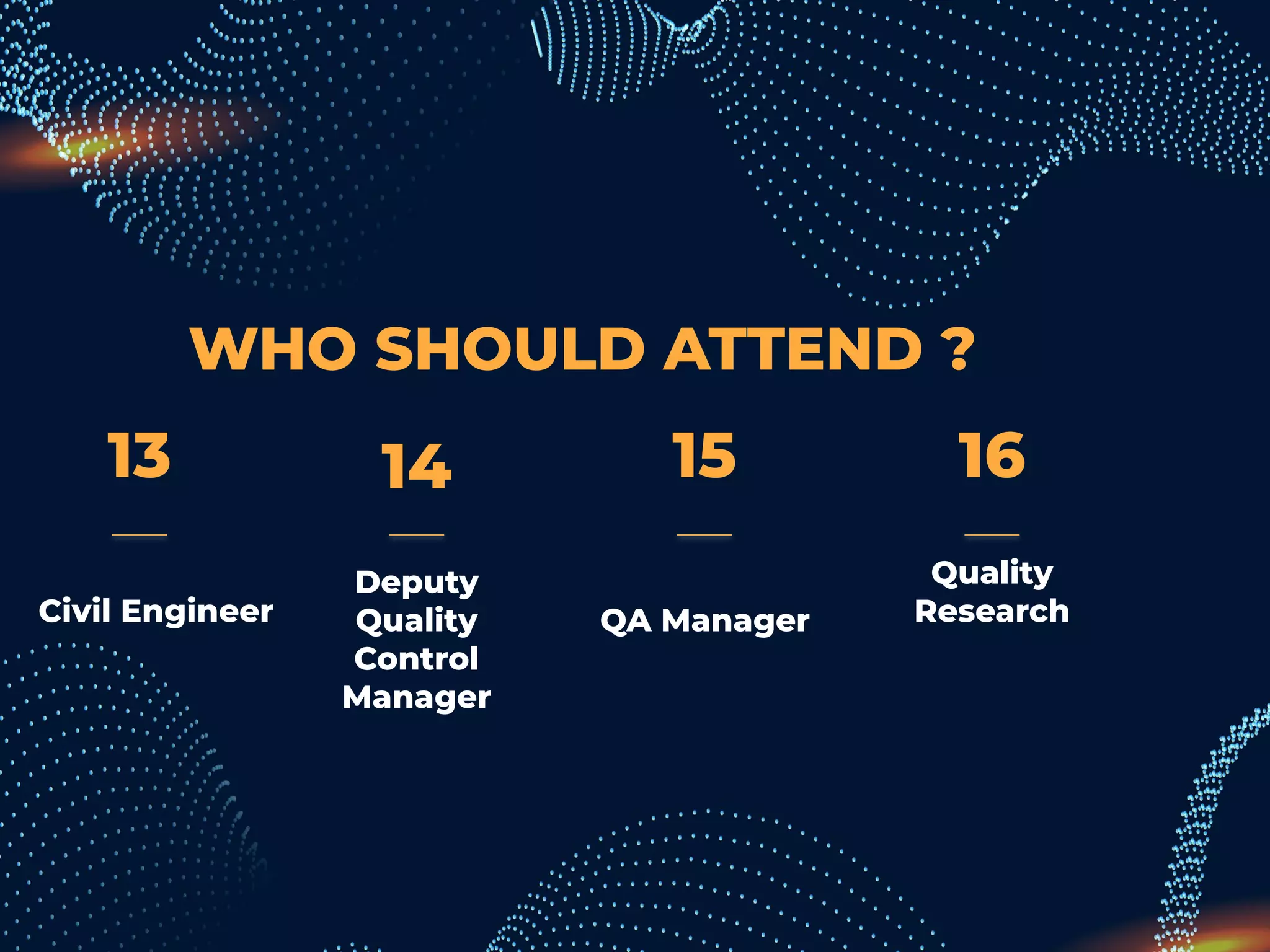 WHO SHOULD ATTEND ?

13

Civil Engineer

14

Deputy Quality Control Manager

15

QA Manager

16

Quality Research